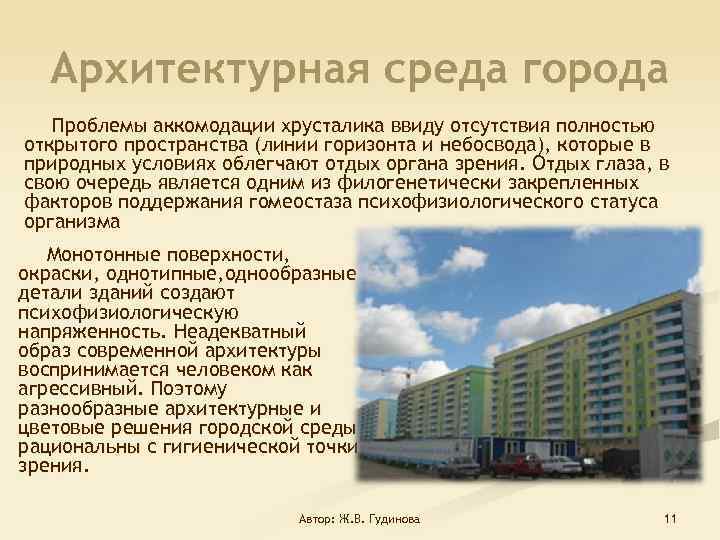 Архитектурная среда города

Проблемы аккомодации хрусталика ввиду отсутствия полностью открытого пространства (линии горизонта и небосвода), которые в природных условиях облегчают отдых органа зрения. Отдых глаза, в свою очередь является одним из филогенетически закрепленных факторов поддержания гомеостаза психофизиологического статуса организма

Монотонные поверхности, окраски, однотипные,однообразные детали зданий создают психофизиологическую напряженность. Неадекватный образ современной архитектуры воспринимается человеком как агрессивный. Поэтому разнообразные архитектурные и цветовые решения городской среды рациональны с гигиенической точки зрения.

Автор: Ж.В. Гудинова

11